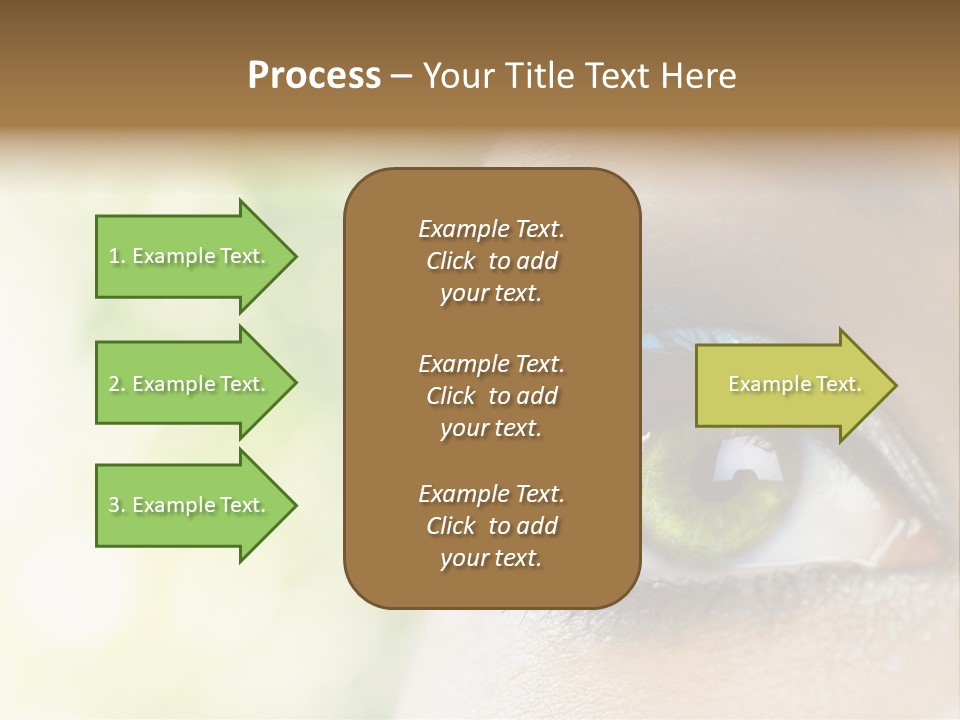 Process – Your Title Text Here

1. Example Text.

2. Example Text.

3. Example Text.

Example Text. Click to add your text.

Example Text. Click to add your text.

Example Text. Click to add your text.

Example Text.